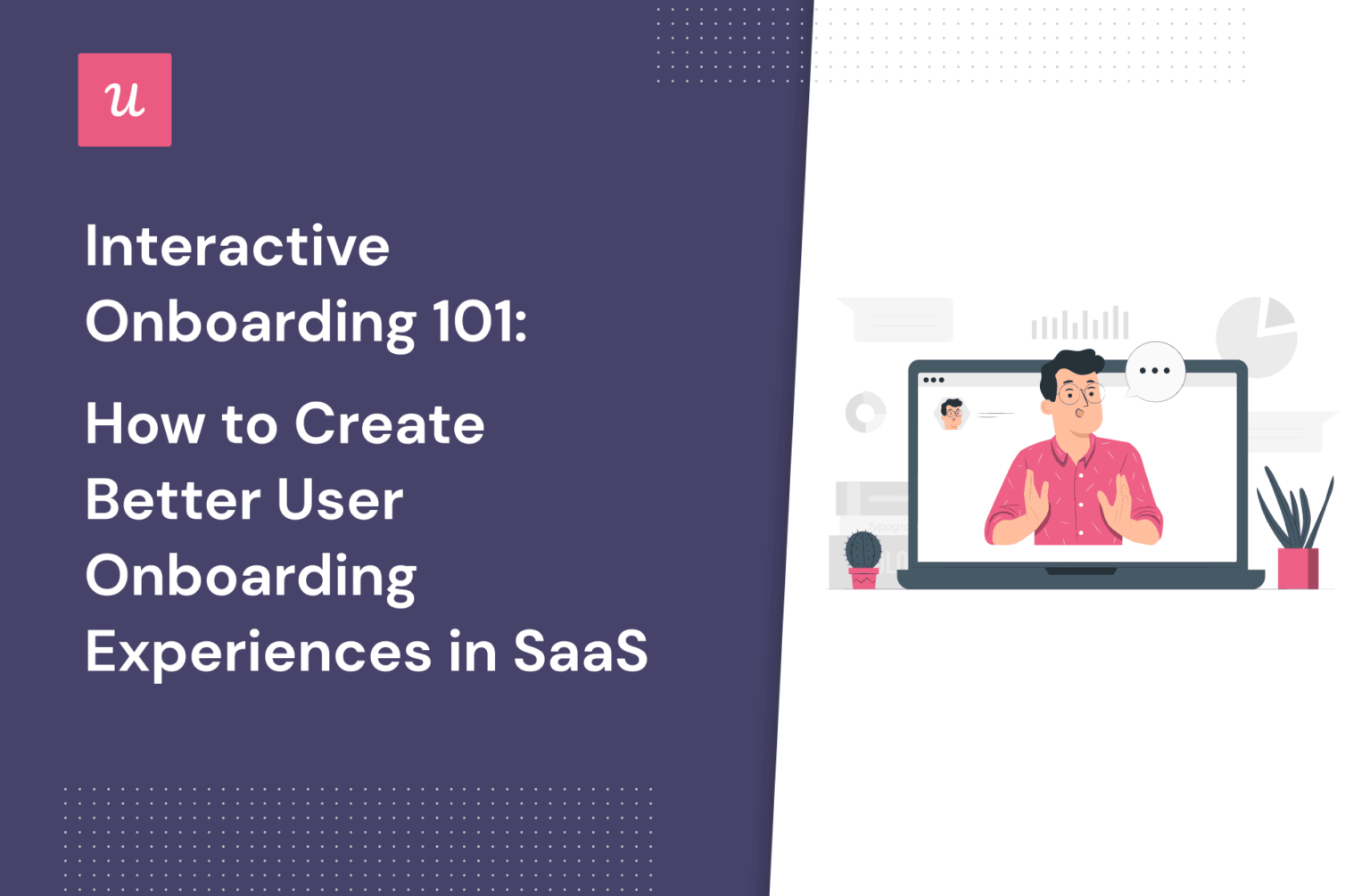 u

Interactive Onboarding 101:

How to Create Better User Onboarding Experiences in SaaS